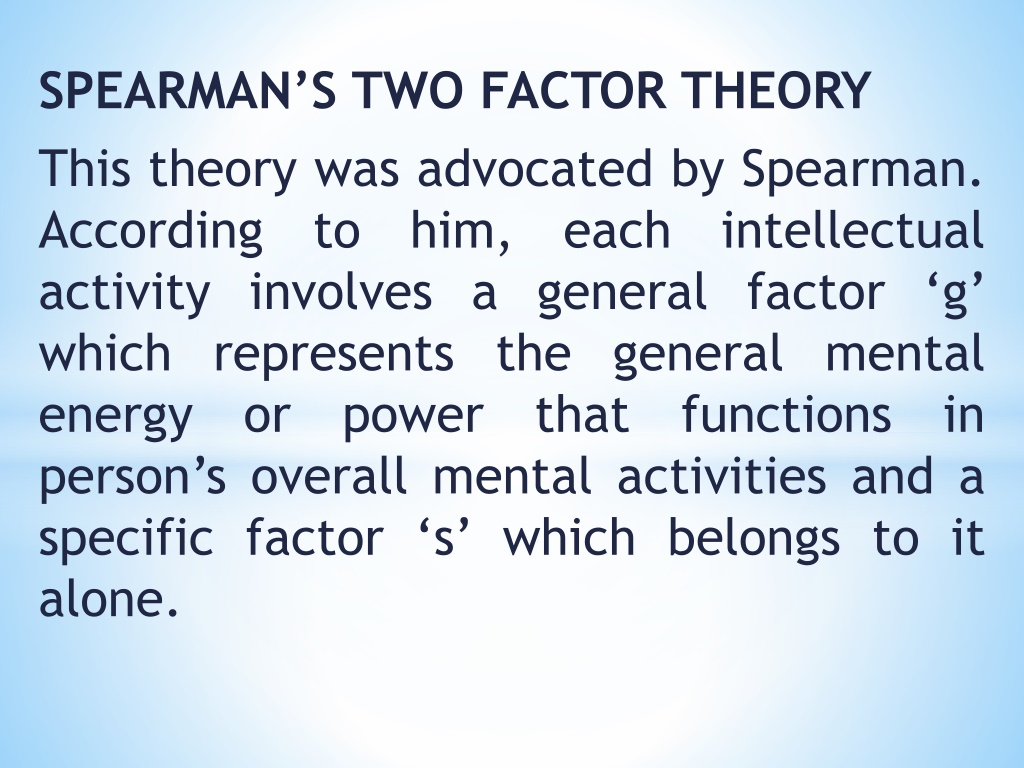 SPEARMAN’S TWO FACTOR THEORY

This theory was advocated by Spearman. According to him, each intellectual activity involves a general factor ‘g’ which represents the general mental energy or power that functions in person’s overall mental activities and a specific factor ‘s’ which belongs to it alone.